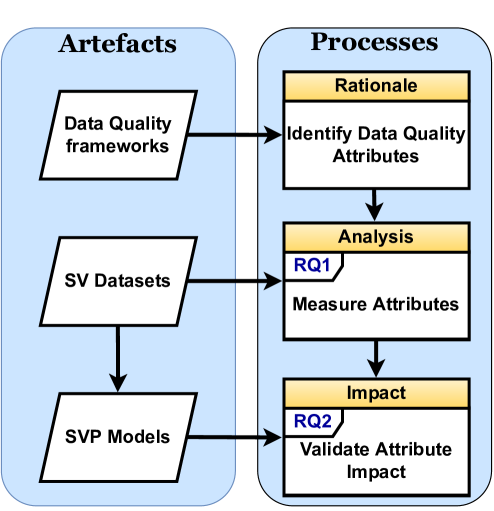 Artefacts

Data Quality frameworks

SV Datasets

SVP Models

Processes

Rationale

Identify Data Quality Attributes

Analysis

RQ1

Measure Attributes

Impact

RQ2

Validate Attribute Impact